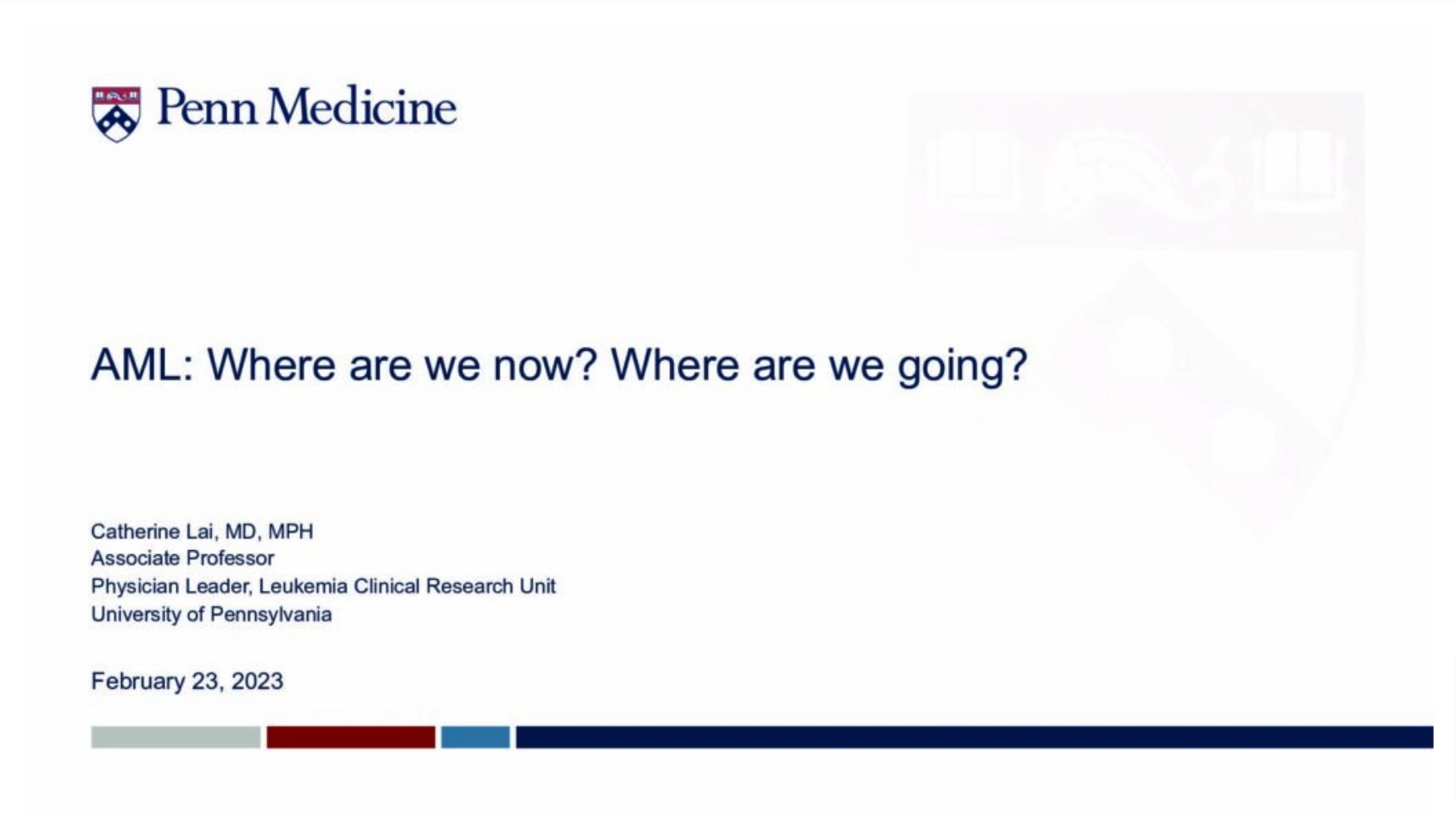 Penn Medicine

AML: Where are we now? Where are we going?

Catherine Lai, MD, MPH
Associate Professor
Physician Leader, Leukemia Clinical Research Unit
University of Pennsylvania

February 23, 2023